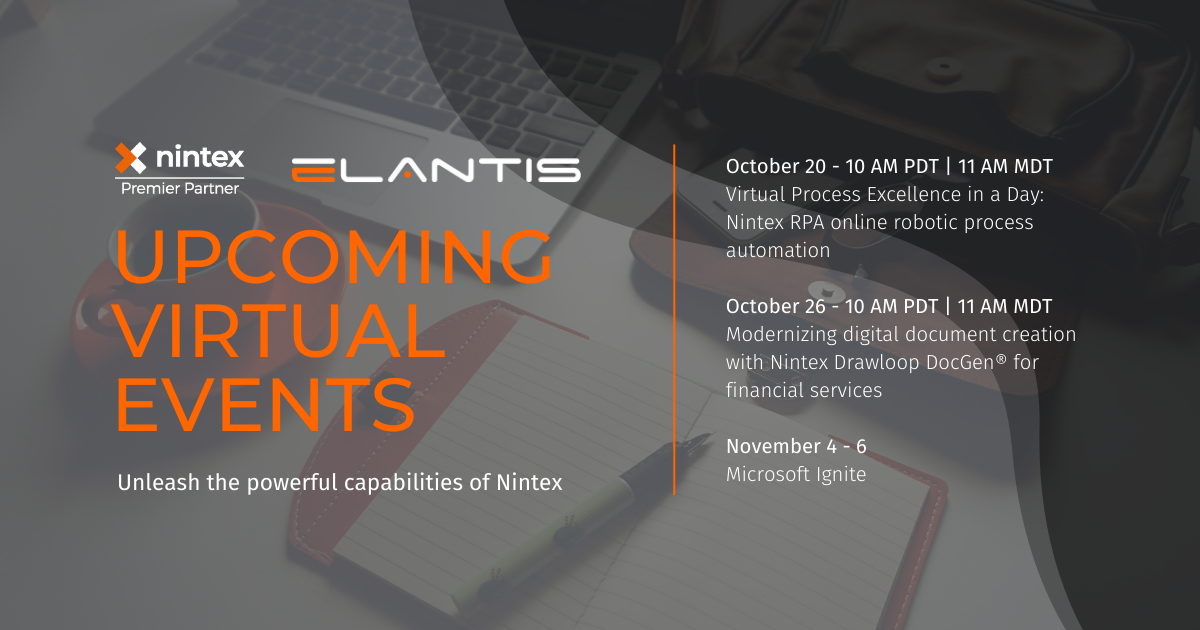 nintex
Premier Partner

ELANTIS

UPCOMING VIRTUAL EVENTS

Unleash the powerful capabilities of Nintex

October 20 - 10 AM PDT | 11 AM MDT
Virtual Process Excellence in a Day: Nintex RPA online robotic process automation

October 26 - 10 AM PDT | 11 AM MDT
Modernizing digital document creation with Nintex Drawloop DocGen® for financial services

November 4 - 6
Microsoft Ignite